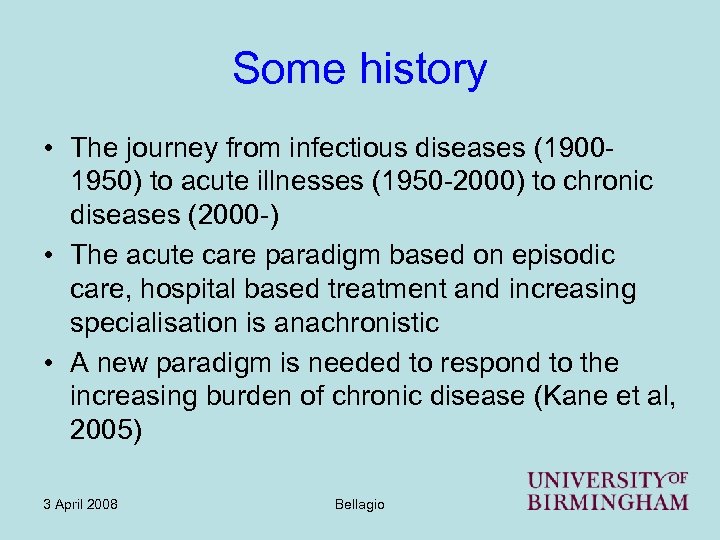 Some history

• The journey from infectious diseases (1900-1950) to acute illnesses (1950-2000) to chronic diseases (2000-)

• The acute care paradigm based on episodic care, hospital based treatment and increasing specialisation is anachronistic

• A new paradigm is needed to respond to the increasing burden of chronic disease (Kane et al, 2005)

3 April 2008

Bellagio

UNIVERSITY OF BIRMINGHAM